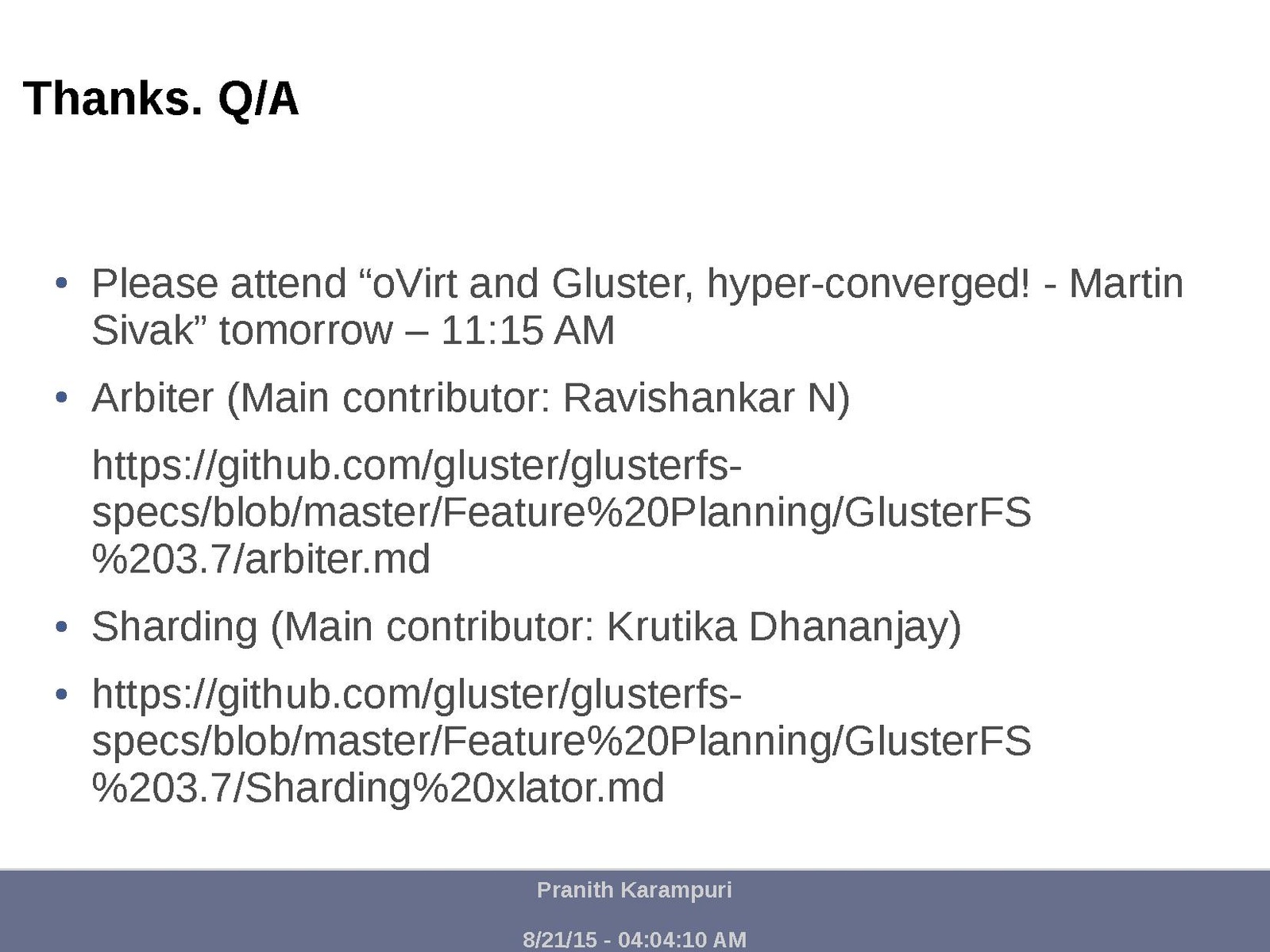 Thanks. Q/A

• Please attend “oVirt and Gluster, hyper-converged! - Martin Sivak” tomorrow – 11:15 AM

• Arbiter (Main contributor: Ravishankar N)

https://github.com/gluster/glusterfs-specs/blob/master/Feature%20Planning/GlusterFS%203.7/arbiter.md

• Sharding (Main contributor: Krutika Dhananjay)

• https://github.com/gluster/glusterfs-specs/blob/master/Feature%20Planning/GlusterFS%203.7/Sharding%20xlator.md

Pranith Karampuri

8/21/15 - 04:04:10 AM